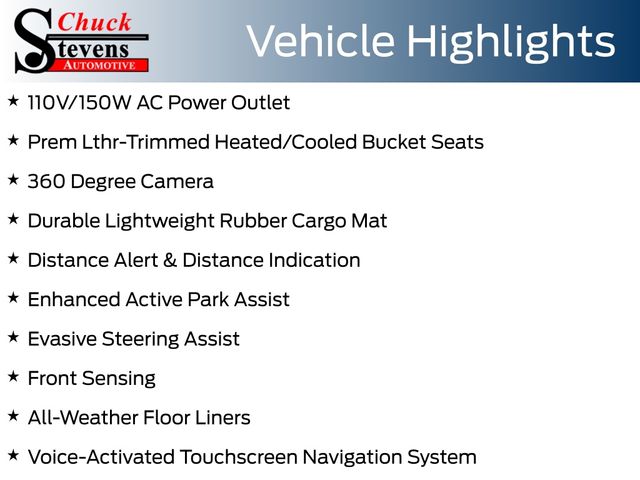 Chuck Stevens AUTOMOTIVE

Vehicle Highlights

★ 110V/150W AC Power Outlet

★ Prem Lthr-Trimmed Heated/Cooled Bucket Seats

★ 360 Degree Camera

★ Durable Lightweight Rubber Cargo Mat

★ Distance Alert & Distance Indication

★ Enhanced Active Park Assist

★ Evasive Steering Assist

★ Front Sensing

★ All-Weather Floor Liners

★ Voice-Activated Touchscreen Navigation System